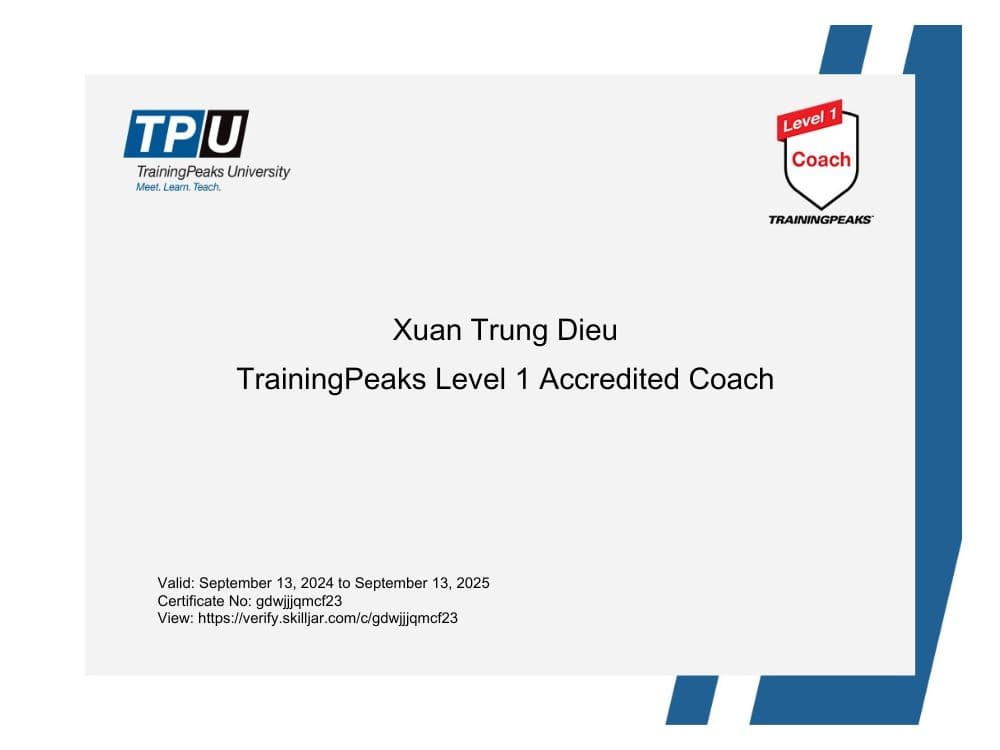 TPU
TrainingPeaks University
Meet. Learn. Teach.

Level 1
Coach
TRAININGPEAKS

Xuan Trung Dieu

TrainingPeaks Level 1 Accredited Coach

Valid: September 13, 2024 to September 13, 2025
Certificate No: gdwjjjqmcf23
View: https://verify.skilljar.com/c/gdwjjjqmcf23